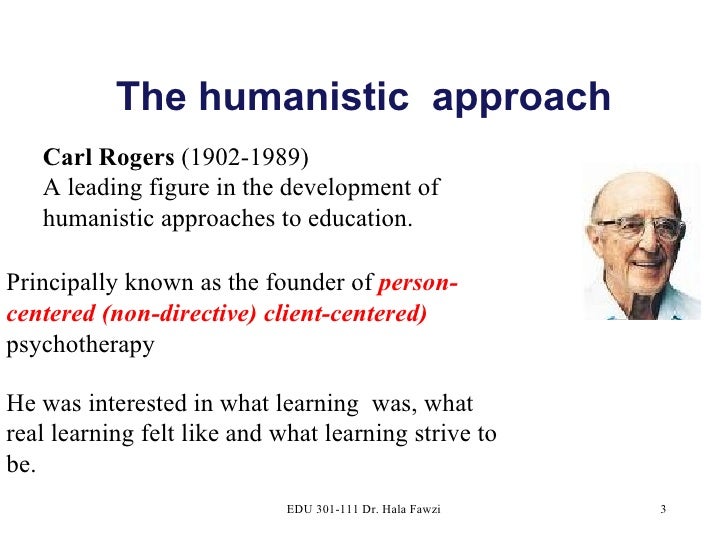 The humanistic approach

Carl Rogers (1902-1989)
A leading figure in the development of humanistic approaches to education.

Principally known as the founder of person-centered (non-directive) client-centered) psychotherapy

He was interested in what learning was, what real learning felt like and what learning strive to be.

EDU 301-111 Dr. Hala Fawzi

3